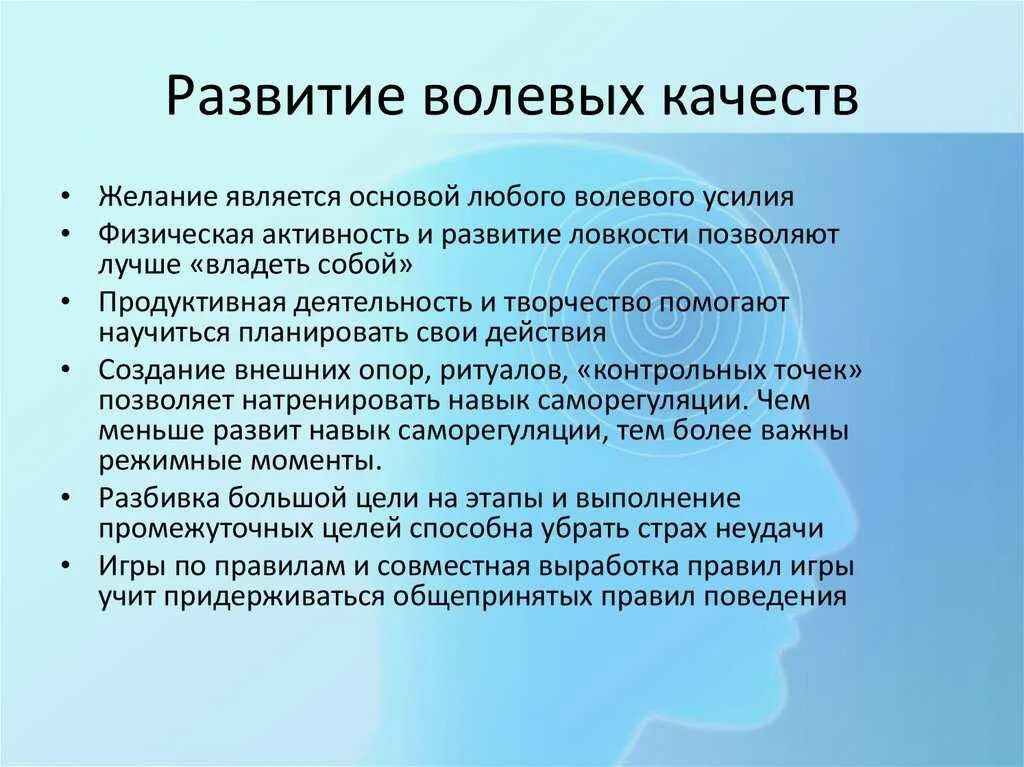 Развитие волевых качеств

• Желание является основой любого волевого усилия
• Физическая активность и развитие ловкости позволяют лучше «владеть собой»
• Продуктивная деятельность и творчество помогают научиться планировать свои действия
• Создание внешних опор, ритуалов, «контрольных точек» позволяет натренировать навык саморегуляции. Чем меньше развит навык саморегуляции, тем более важны режимные моменты.
• Разбивка большой цели на этапы и выполнение промежуточных целей способна убрать страх неудачи
• Игры по правилам и совместная выработка правил игры учит придерживаться общепринятых правил поведения